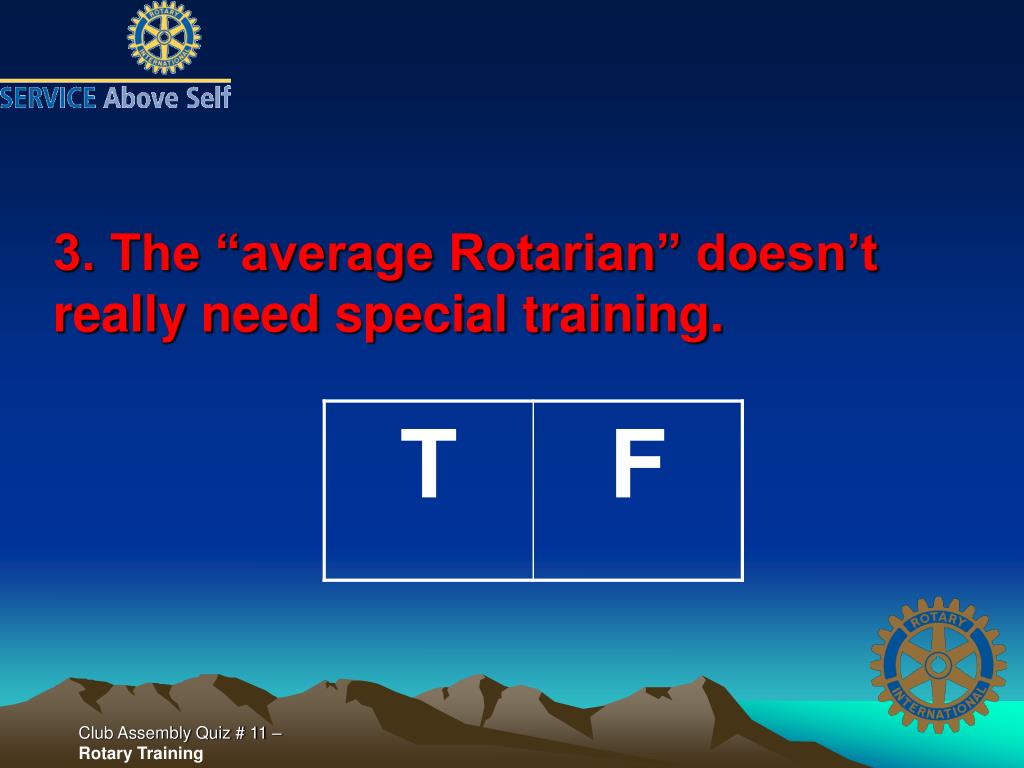 ROTARY INTERNATIONAL

SERVICE Above Self

3. The “average Rotarian” doesn’t really need special training.

| T | F |
|---|---|

ROTARY INTERNATIONAL

Club Assembly Quiz # 11 – Rotary Training